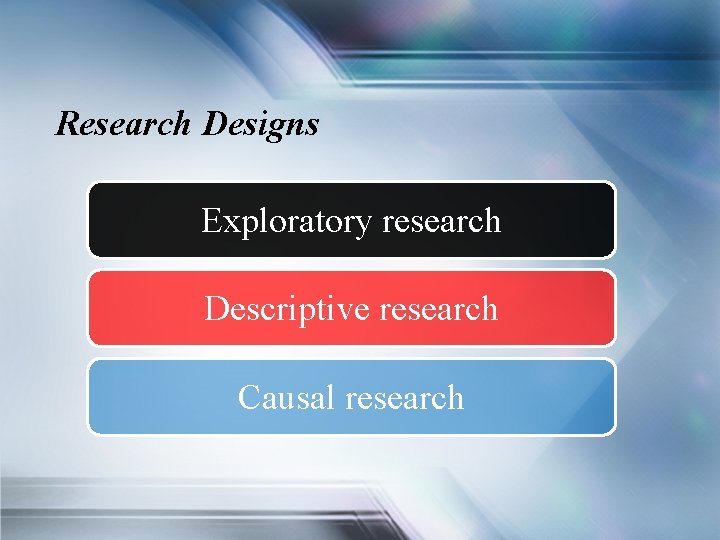 Research Designs

Exploratory research

Descriptive research

Causal research